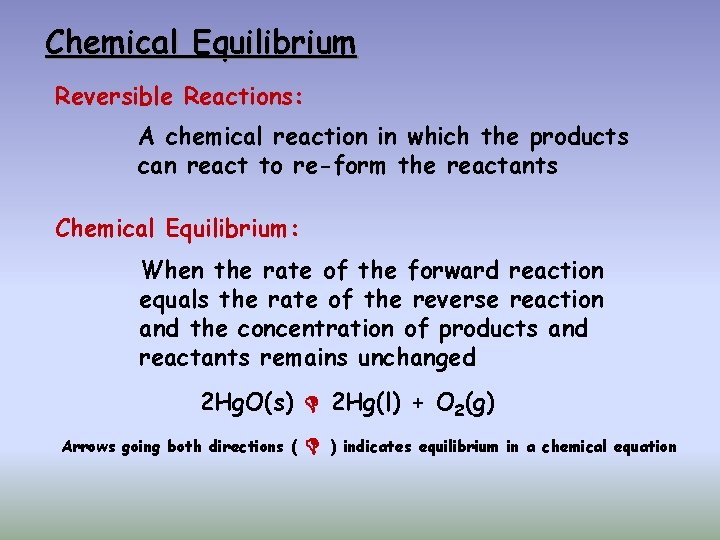 Chemical Equilibrium

Reversible Reactions:

A chemical reaction in which the products can react to re-form the reactants

Chemical Equilibrium:

When the rate of the forward reaction equals the rate of the reverse reaction and the concentration of products and reactants remains unchanged

$2HgO(s) \rightleftharpoons 2Hg(l) + O_2(g)$

Arrows going both directions ( $\rightleftharpoons$ ) indicates equilibrium in a chemical equation